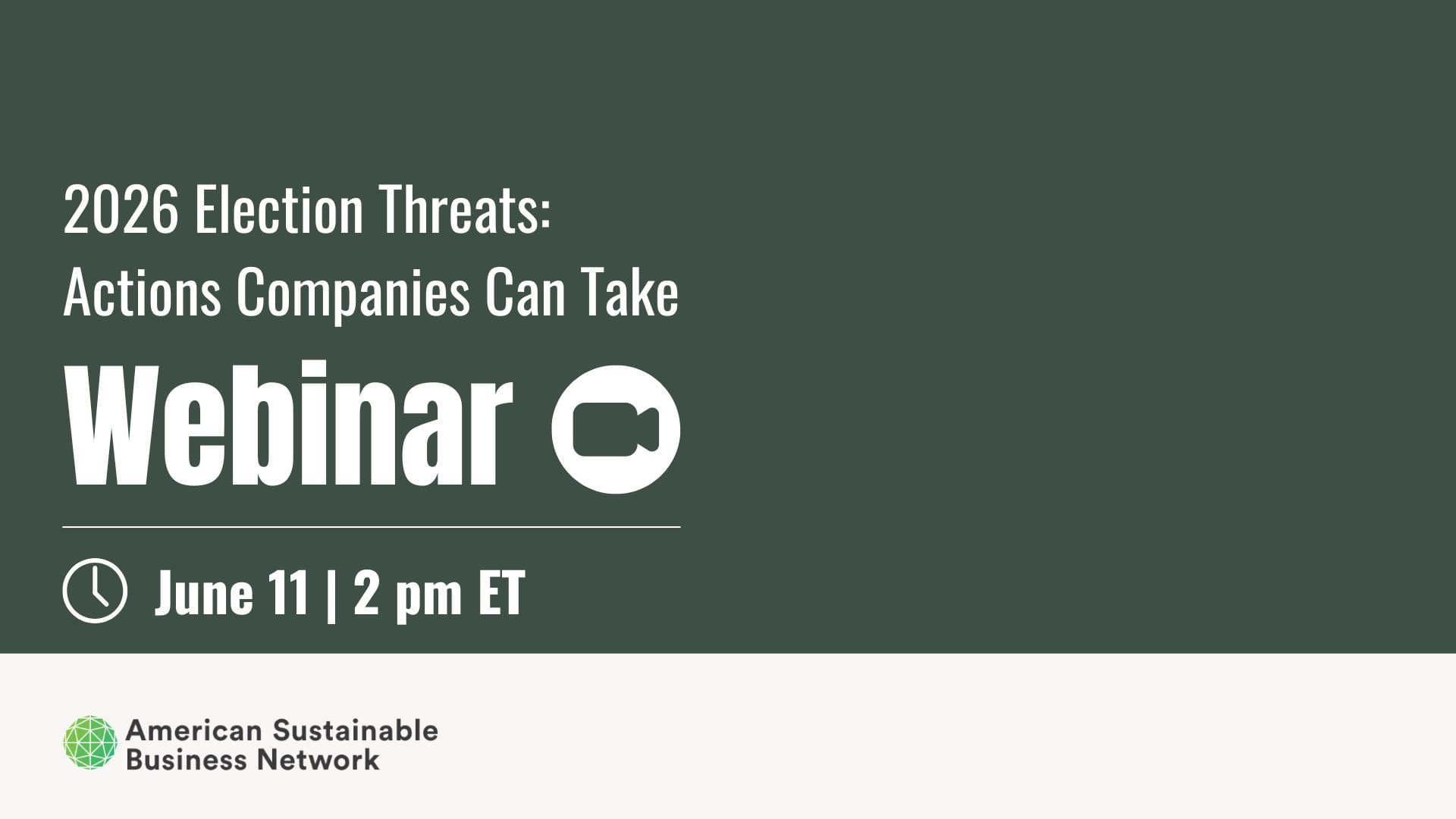 2026 Election Threats:
Actions Companies Can Take

Webinar

June 11 | 2 pm ET

American Sustainable
Business Network